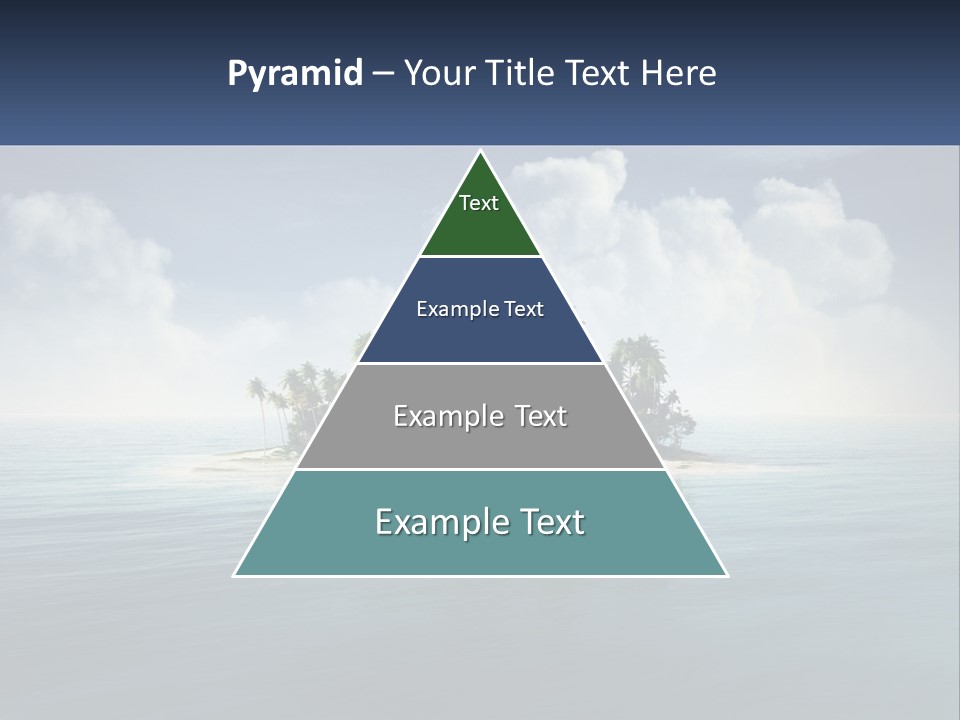 Pyramid – Your Title Text Here

Text

Example Text

Example Text

Example Text